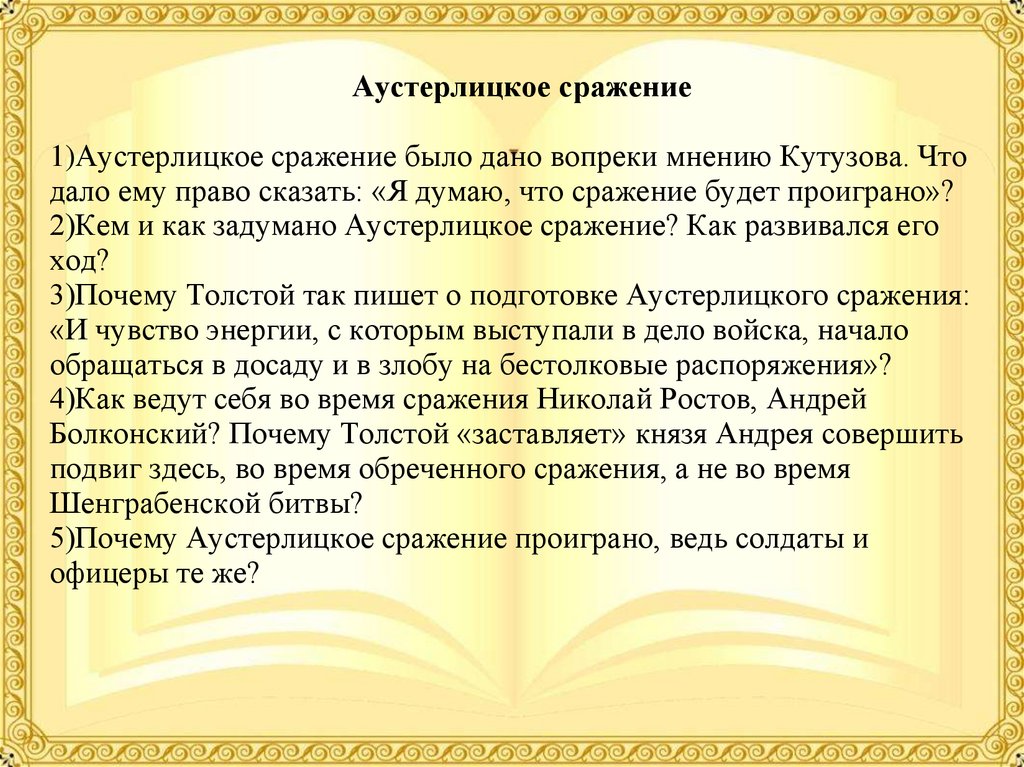 Аустерлицкое сражение

1)Аустерлицкое сражение было дано вопреки мнению Кутузова. Что дало ему право сказать: «Я думаю, что сражение будет проиграно»?
2)Кем и как задумано Аустерлицкое сражение? Как развивался его ход?
3)Почему Толстой так пишет о подготовке Аустерлицкого сражения: «И чувство энергии, с которым выступали в дело войска, начало обращаться в досаду и в злобу на бестолковые распоряжения»?
4)Как ведут себя во время сражения Николай Ростов, Андрей Болконский? Почему Толстой «заставляет» князя Андрея совершить подвиг здесь, во время обреченного сражения, а не во время Шенграбенской битвы?
5)Почему Аустерлицкое сражение проиграно, ведь солдаты и офицеры те же?